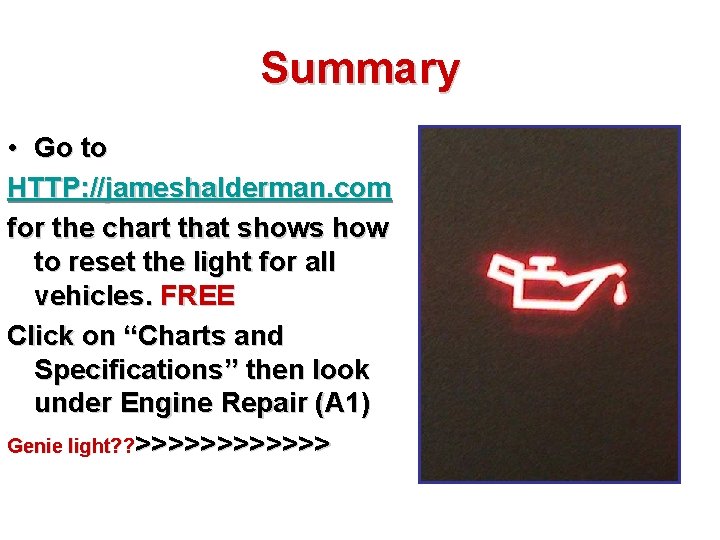 Summary

• Go to

HTTP://jameshalderman.com

for the chart that shows how to reset the light for all vehicles. FREE

Click on “Charts and Specifications” then look under Engine Repair (A1)

Genie light??>>>>>>>>>>>>>